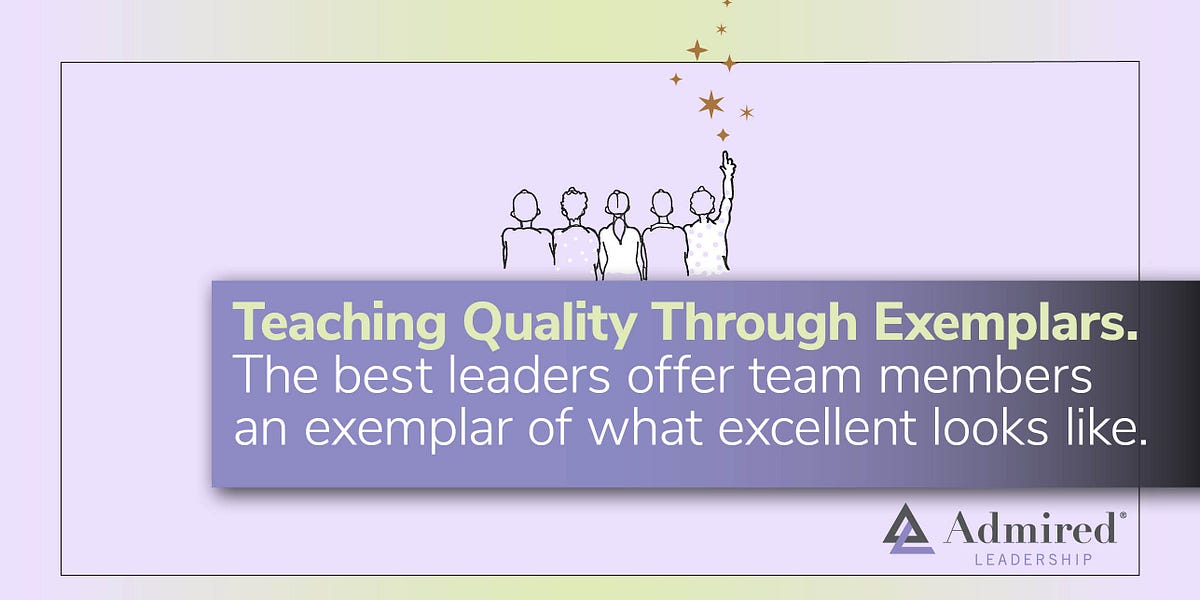 Teaching Quality Through Exemplars.
The best leaders offer team members an exemplar of what excellent looks like.

Admired®
LEADERSHIP